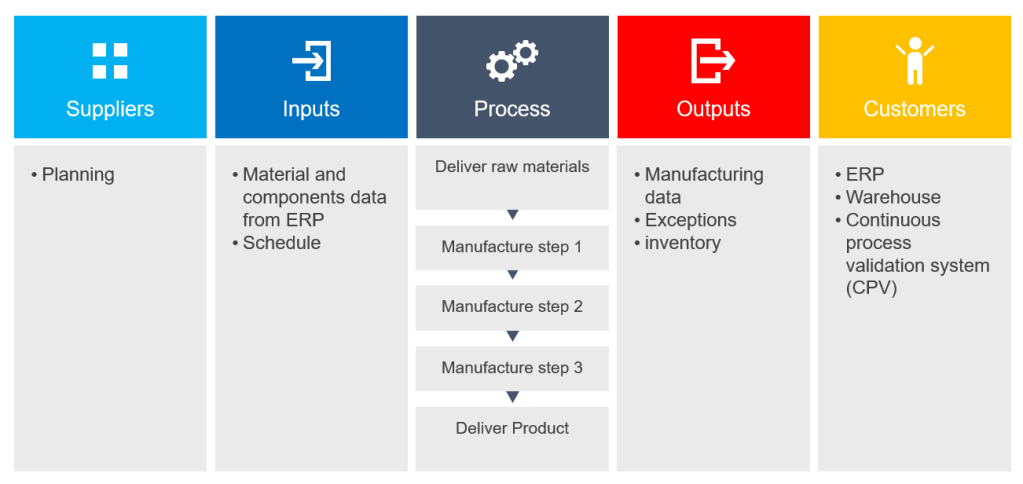 Suppliers

• Planning

Inputs

• Material and components data from ERP
• Schedule

Process

Deliver raw materials

Manufacture step 1

Manufacture step 2

Manufacture step 3

Deliver Product

Outputs

• Manufacturing data
• Exceptions
• inventory

Customers

• ERP
• Warehouse
• Continuous process validation system (CPV)